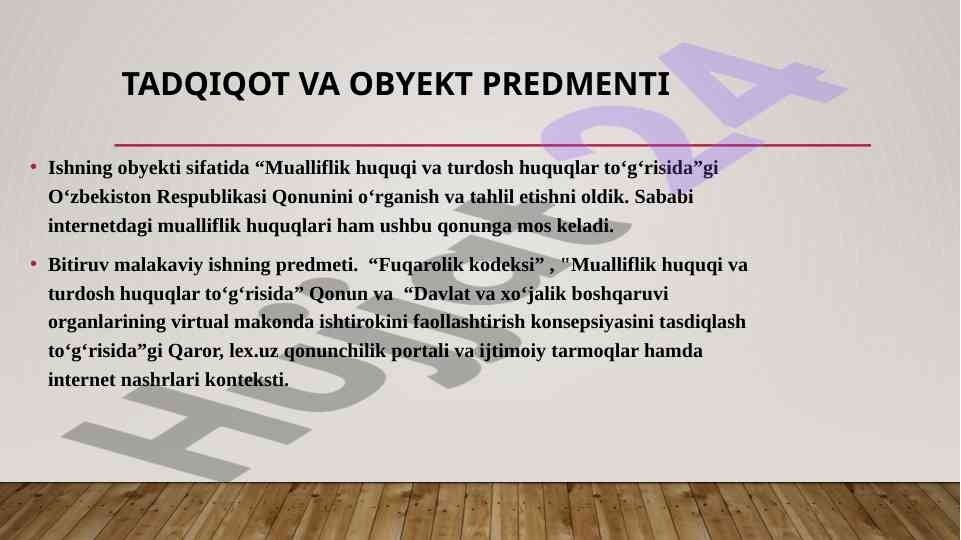 TADQIQOT VA OBYEKT PREDMENTI

• Ishning obyekti sifatida “Mualliflik huquqi va turdosh huquqlar to‘g‘risida”gi O‘zbekiston Respublikasi Qonunini o‘rganish va tahlil etishni oldik. Sababi internetdagi mualliflik huquqlari ham ushbu qonunga mos keladi.

• Bitiruv malakaviy ishning predmeti. “Fuqarolik kodeksi” , "Mualliflik huquqi va turdosh huquqlar to‘g‘risida” Qonun va “Davlat va xo‘jalik boshqaruvi organlarining virtual makonda ishtirokini faollashtirish konsepsiyasini tasdiqlash to‘g‘risida”gi Qaror, lex.uz qonunchilik portali va ijtimoiy tarmoqlar hamda internet nashrlari konteksti.

Hujjat24